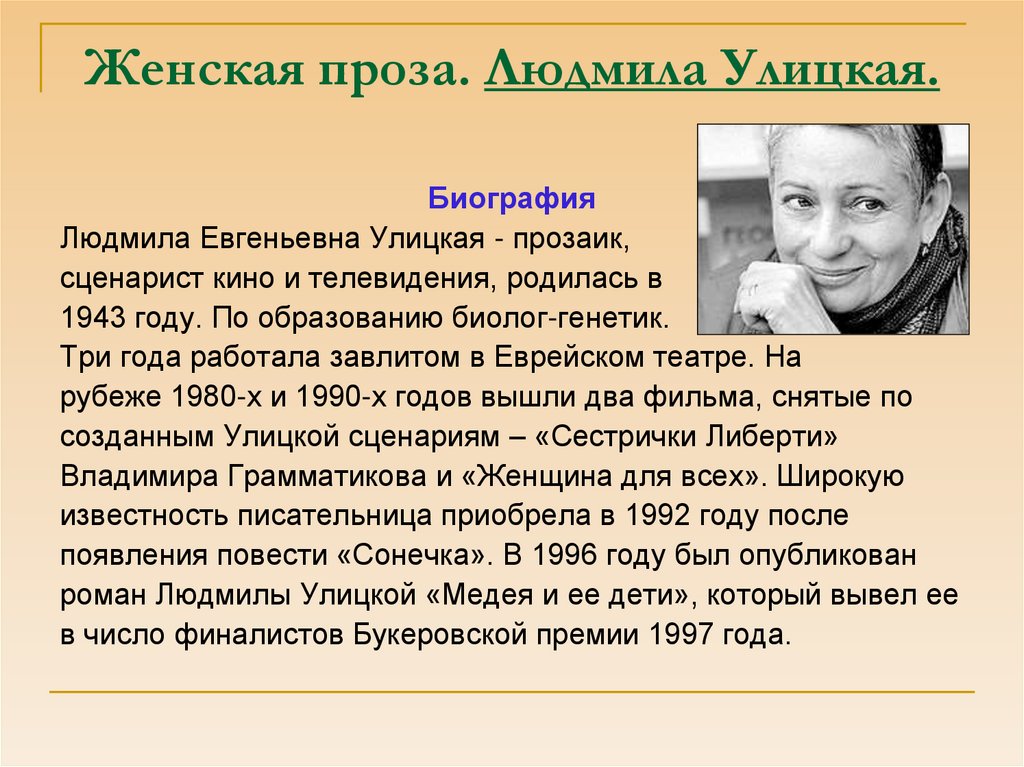 Женская проза. Людмила Улицкая.

Биография

Людмила Евгеньевна Улицкая - прозаик, сценарист кино и телевидения, родилась в 1943 году. По образованию биолог-генетик. Три года работала завлитом в Еврейском театре. На рубеже 1980-х и 1990-х годов вышли два фильма, снятые по созданным Улицкой сценариям – «Сестрички Либерти» Владимира Грамматикова и «Женщина для всех». Широкую известность писательница приобрела в 1992 году после появления повести «Сонечка». В 1996 году был опубликован роман Людмилы Улицкой «Медея и ее дети», который вывел ее в число финалистов Букеровской премии 1997 года.